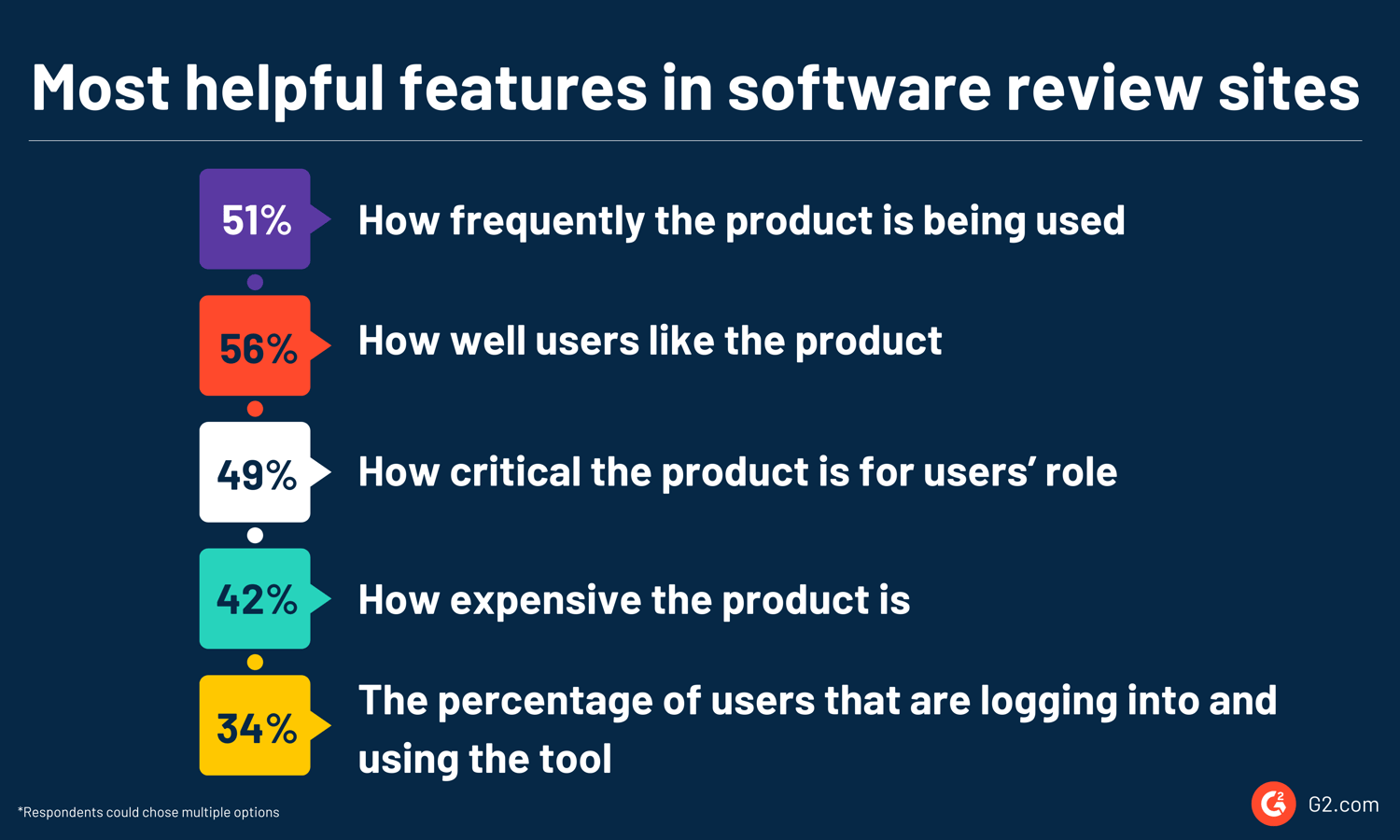 Most helpful features in software review sites

51% How frequently the product is being used

56% How well users like the product

49% How critical the product is for users' role

42% How expensive the product is

34% The percentage of users that are logging into and using the tool

*Respondents could chose multiple options

G2.com